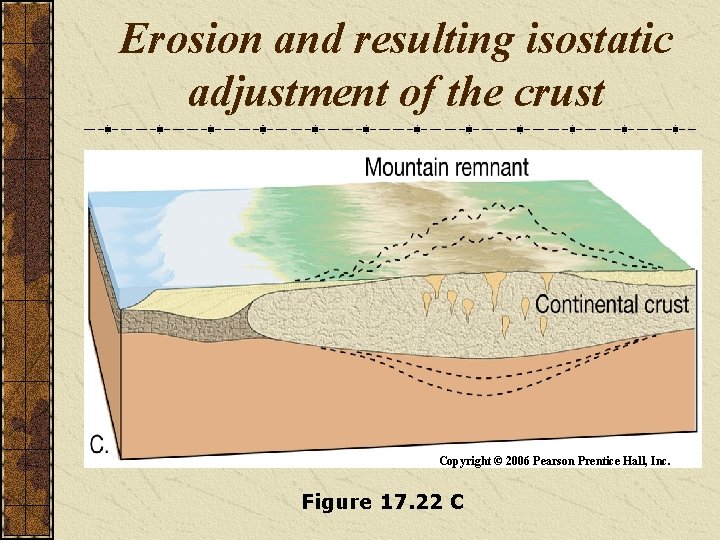 Erosion and resulting isostatic adjustment of the crust

Mountain remnant

Continental crust

C.

Copyright © 2006 Pearson Prentice Hall, Inc.

Figure 17.22 C